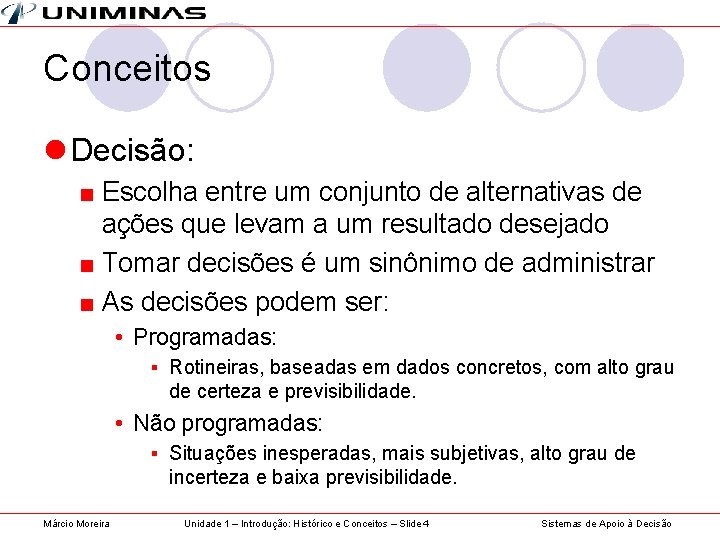 UNIMINAS

Conceitos

Decisão:

Escolha entre um conjunto de alternativas de ações que levam a um resultado desejado

Tomar decisões é um sinônimo de administrar

As decisões podem ser:

Programadas:

Rotineiras, baseadas em dados concretos, com alto grau de certeza e previsibilidade.

Não programadas:

Situações inesperadas, mais subjetivas, alto grau de incerteza e baixa previsibilidade.

Márcio Moreira

Unidade 1 – Introdução: Histórico e Conceitos – Slide 4

Sistemas de Apoio à Decisão